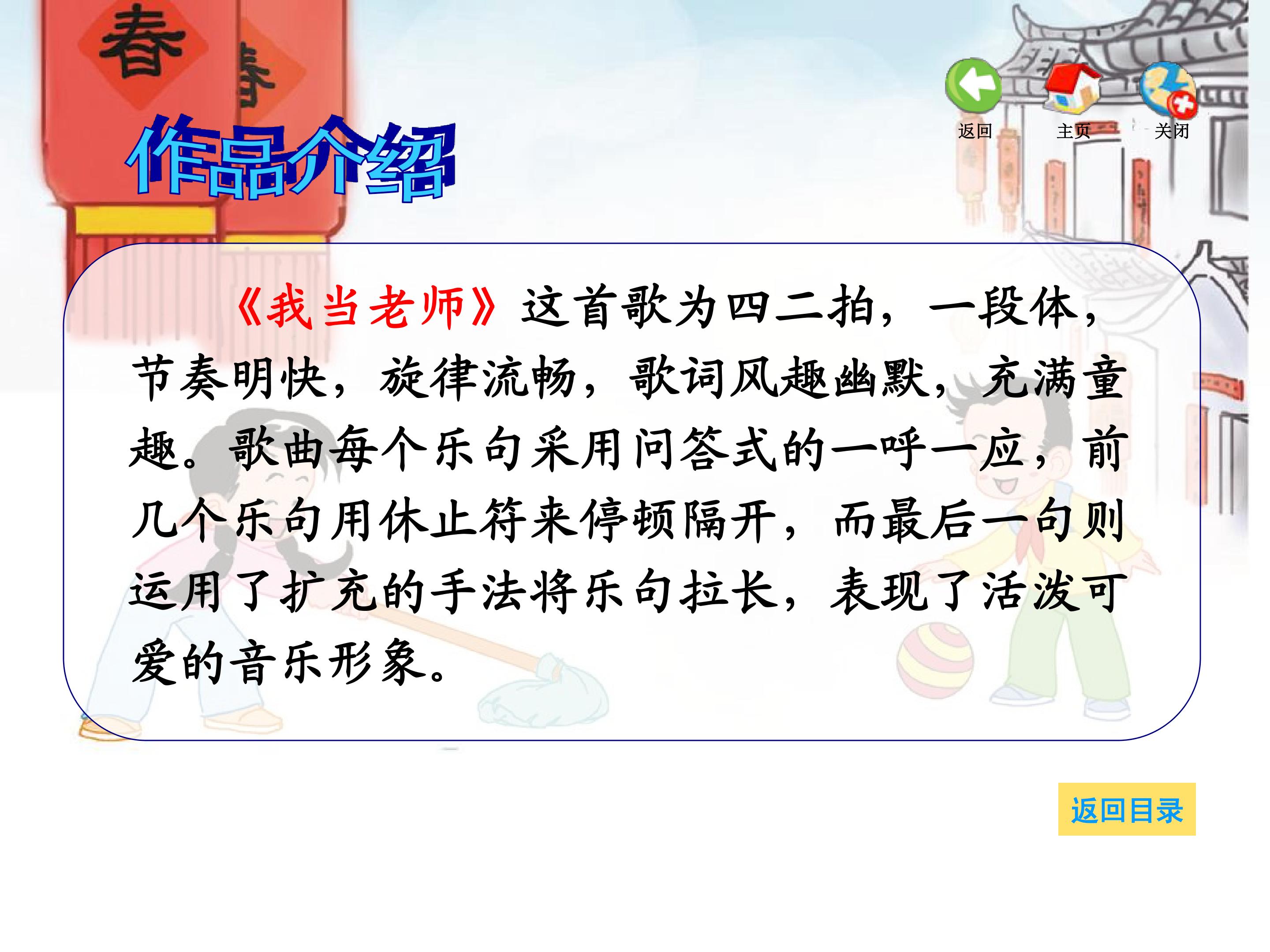 春

返回 主页 关闭

作品介绍

《我当老师》这首歌为四二拍，一段体，节奏明快，旋律流畅，歌词风趣幽默，充满童趣。歌曲每个乐句采用问答式的一呼一应，前几个乐句用休止符来停顿隔开，而最后一句则运用了扩充的手法将乐句拉长，表现了活泼可爱的音乐形象。

返回目录